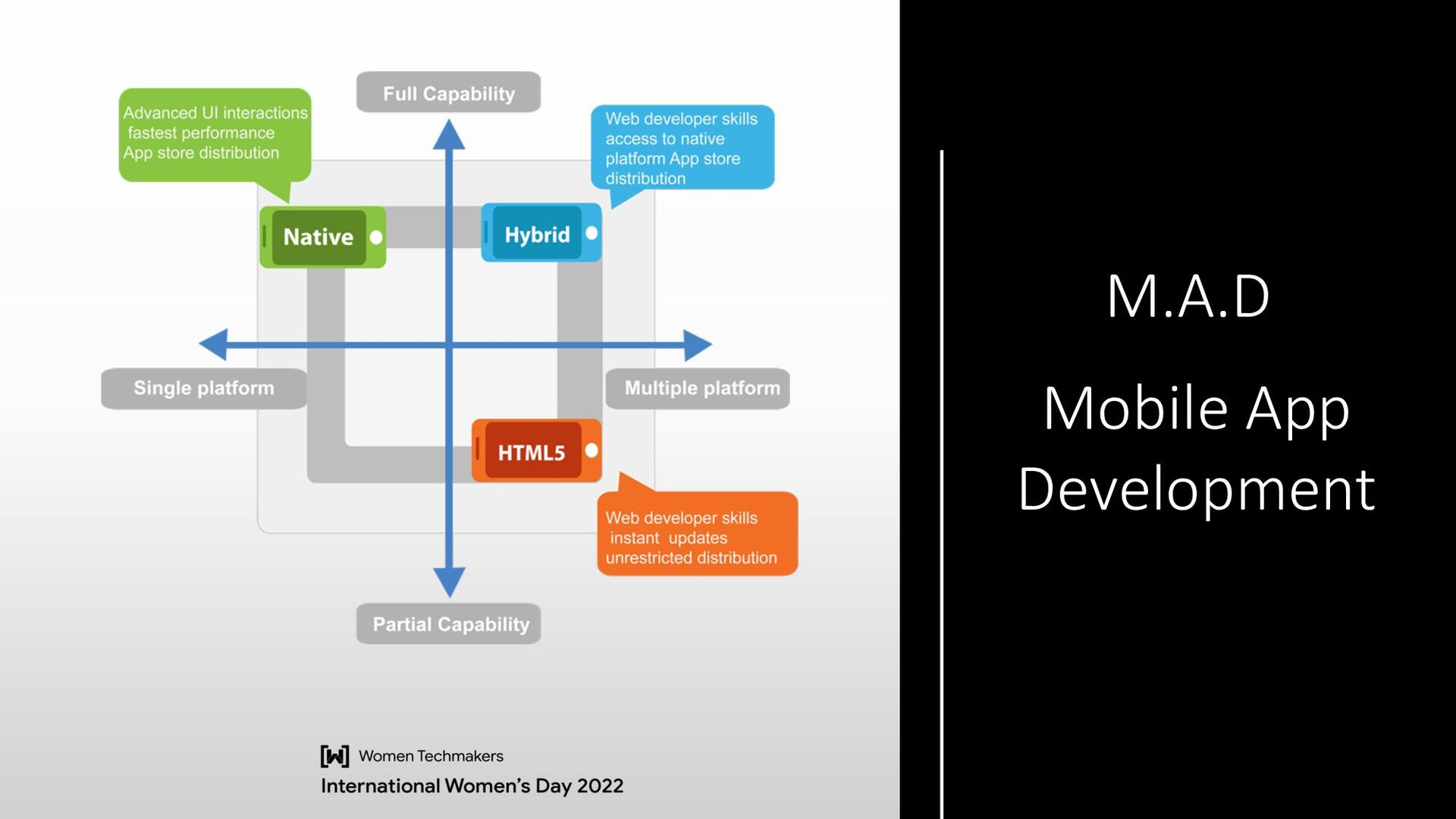 Advanced UI interactions
fastest performance
App store distribution

Full Capability

Web developer skills
access to native
platform App store
distribution

Native

Hybrid

Single platform

Multiple platform

HTML5

Web developer skills
instant updates
unrestricted distribution

Partial Capability

[W] Women Techmakers
International Women's Day 2022

M.A.D

Mobile App Development